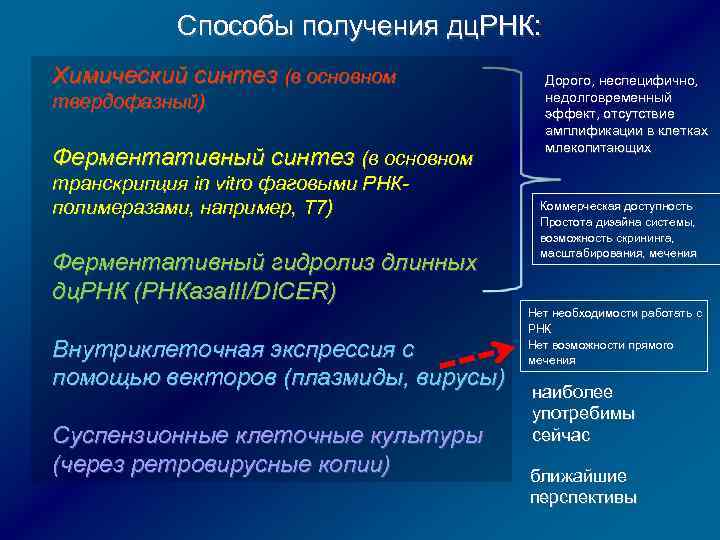 Способы получения дцРНК:

Химический синтез (в основном твердофазный)

Ферментативный синтез (в основном транскрипция in vitro фаговыми РНК-полимеразами, например, Т7)

Ферментативный гидролиз длинных дцРНК (РНКазаIII/DICER)

Внутриклеточная экспрессия с помощью векторов (плазмиды, вирусы)

Суспензионные клеточные культуры (через ретровирусные копии)

Дорого, неспецифично, недолговременный эффект, отсутствие амплификации в клетках млекопитающих

Коммерческая доступность
Простота дизайна системы, возможность скрининга, масштабирования, мечения

Нет необходимости работать с РНК
Нет возможности прямого мечения

наиболее употребимы сейчас

ближайшие перспективы